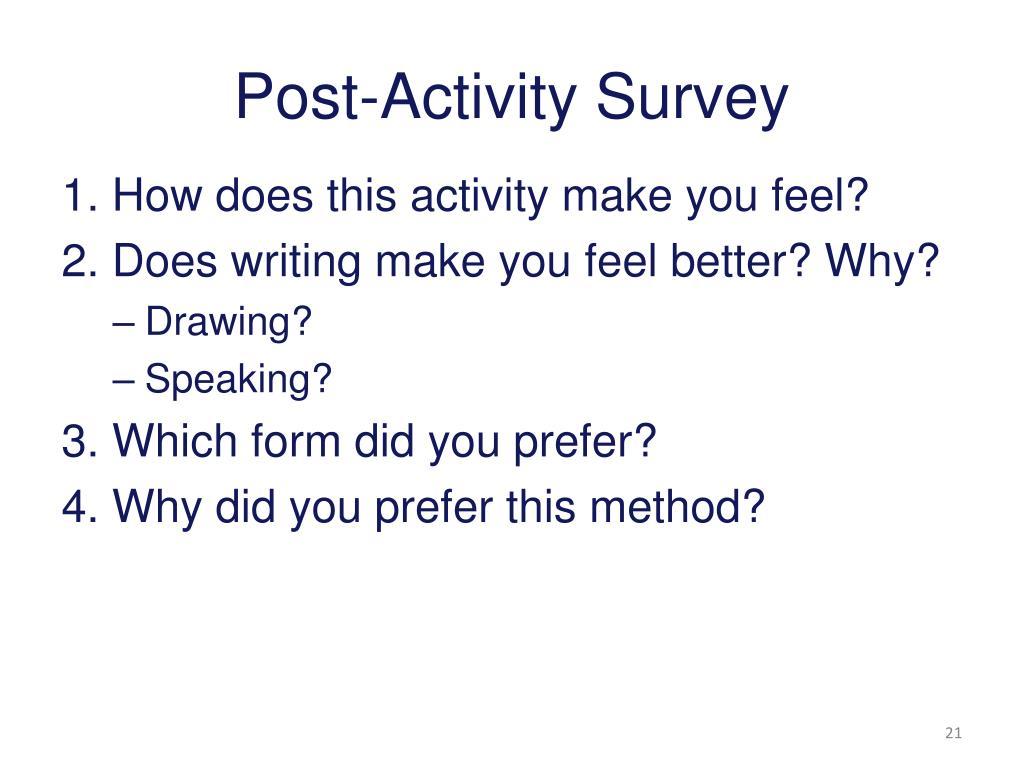 Post-Activity Survey

1. How does this activity make you feel?
2. Does writing make you feel better? Why?
– Drawing?
– Speaking?
3. Which form did you prefer?
4. Why did you prefer this method?

21